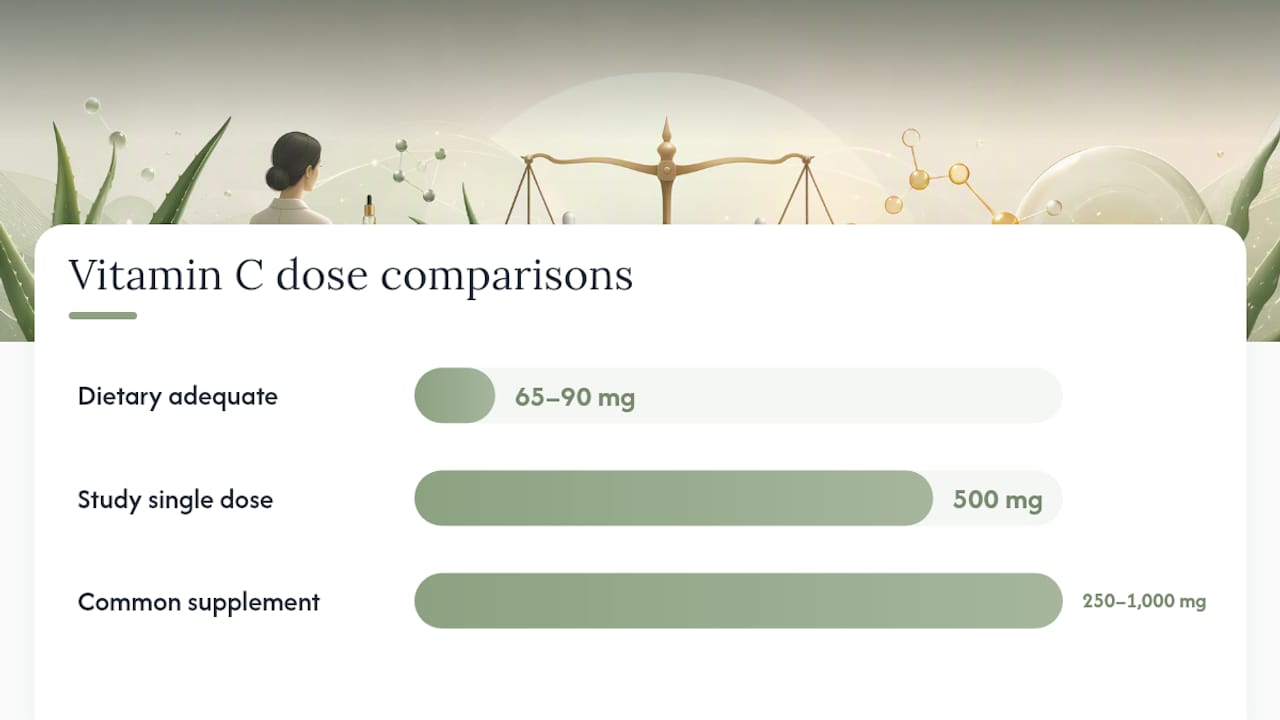 Vitamin C dose comparisons

Dietary adequate
65–90 mg

Study single dose
500 mg

Common supplement
250–1,000 mg